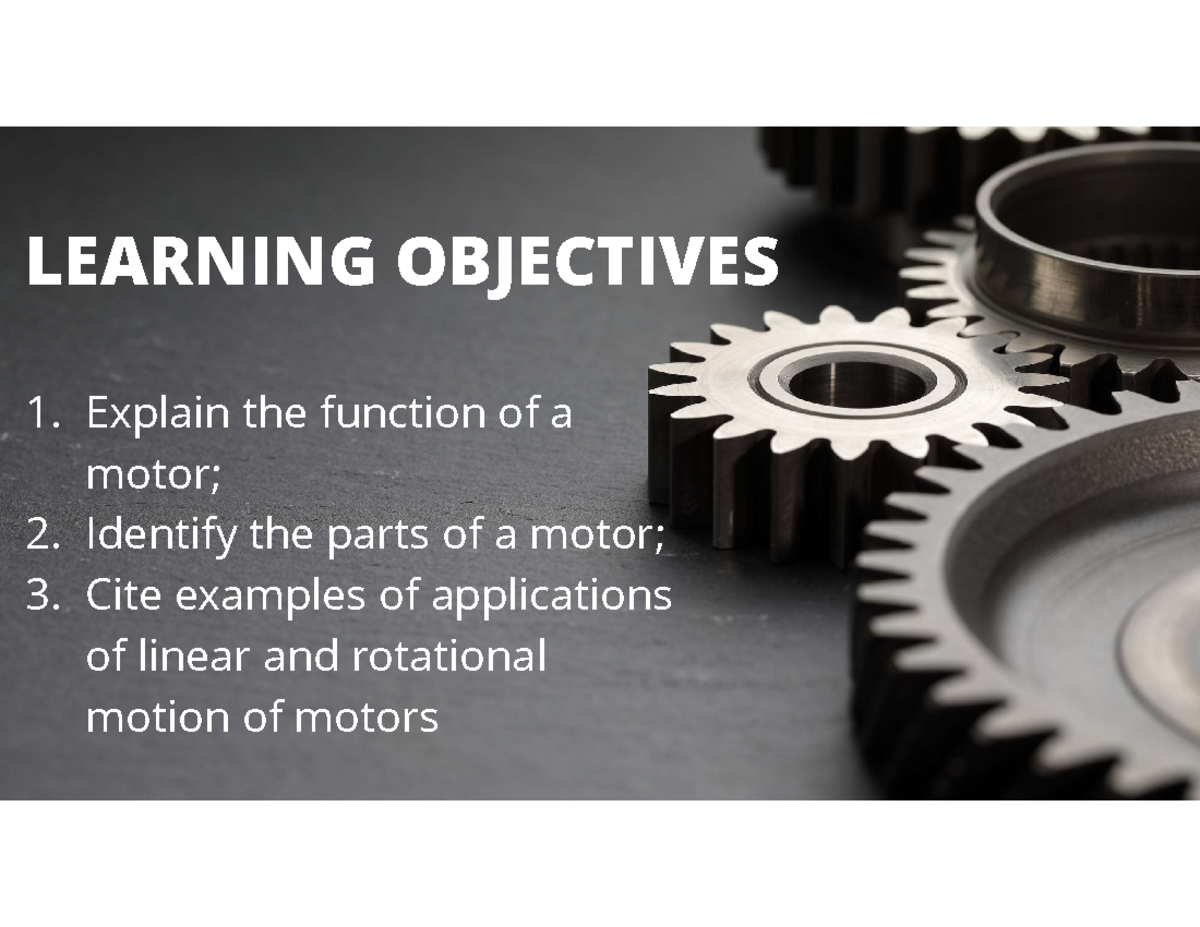 LEARNING OBJECTIVES

1. Explain the function of a motor;
2. Identify the parts of a motor;
3. Cite examples of applications of linear and rotational motion of motors